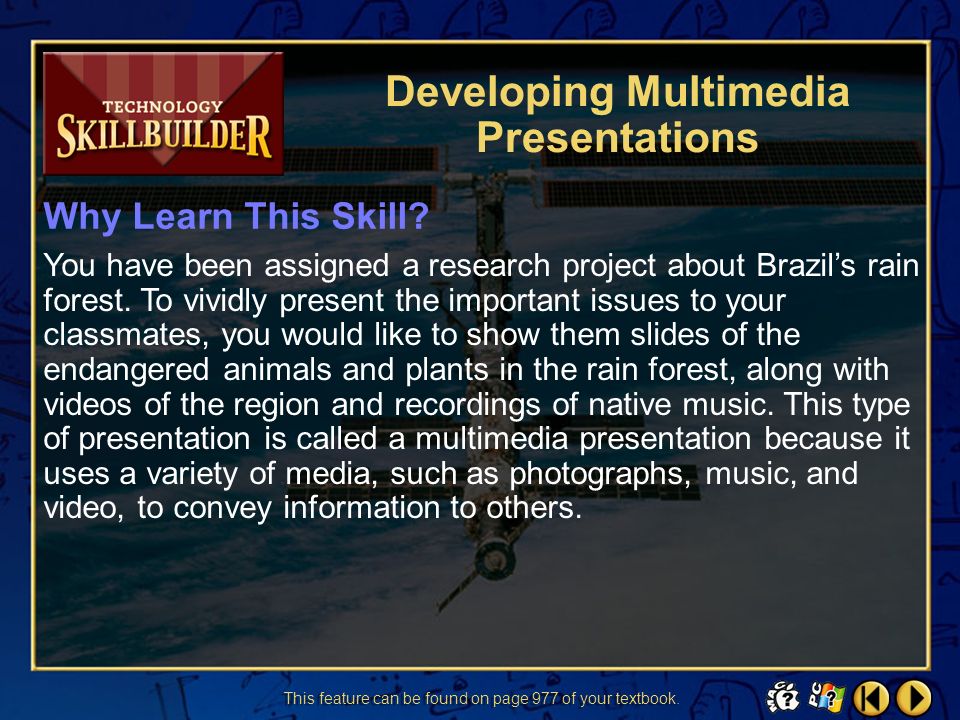 TECHNOLOGY
SKILLBUILDER

Developing Multimedia Presentations

Why Learn This Skill?

You have been assigned a research project about Brazil's rain forest. To vividly present the important issues to your classmates, you would like to show them slides of the endangered animals and plants in the rain forest, along with videos of the region and recordings of native music. This type of presentation is called a multimedia presentation because it uses a variety of media, such as photographs, music, and video, to convey information to others.

This feature can be found on page 977 of your textbook.